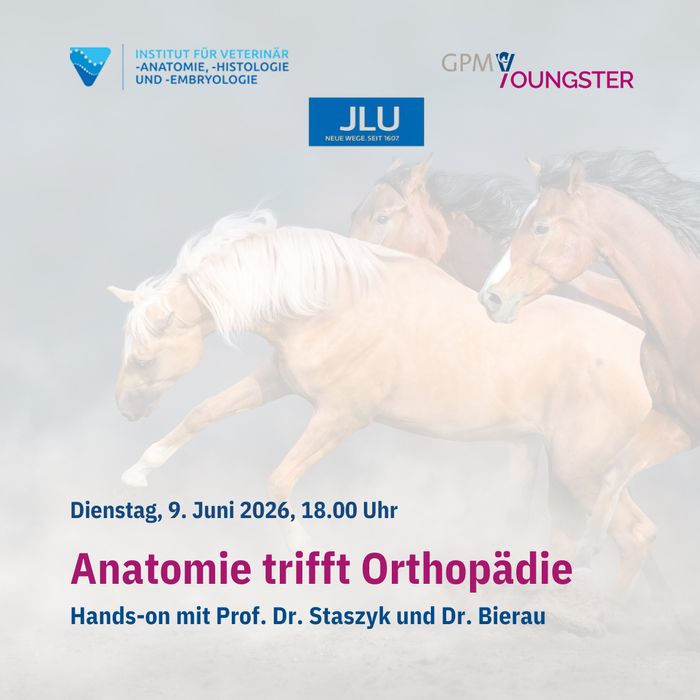 INSTITUT FÜR VETERINÄR -ANATOMIE, -HISTOLOGIE UND -EMBRYOLOGIE

GPM YOUNGSTER

JLU
NEUE WEGE. SEIT 1607

Dienstag, 9. Juni 2026, 18.00 Uhr

Anatomie trifft Orthopädie

Hands-on mit Prof. Dr. Staszyk und Dr. Bierau